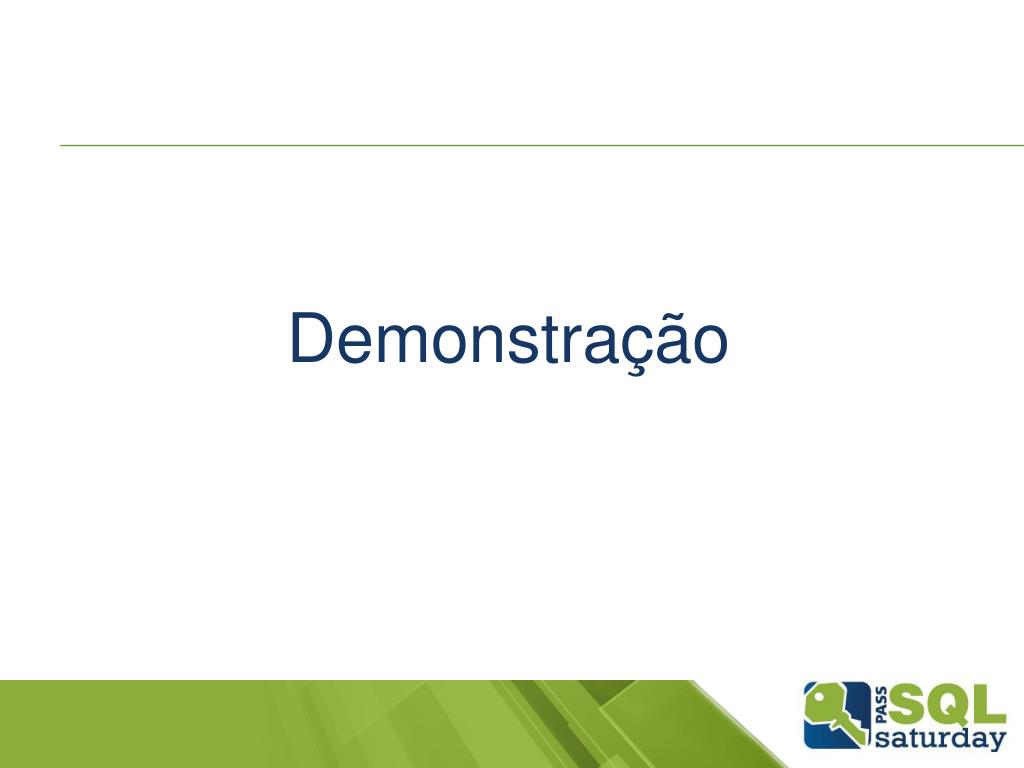 Demonstração

PASS SQL saturday